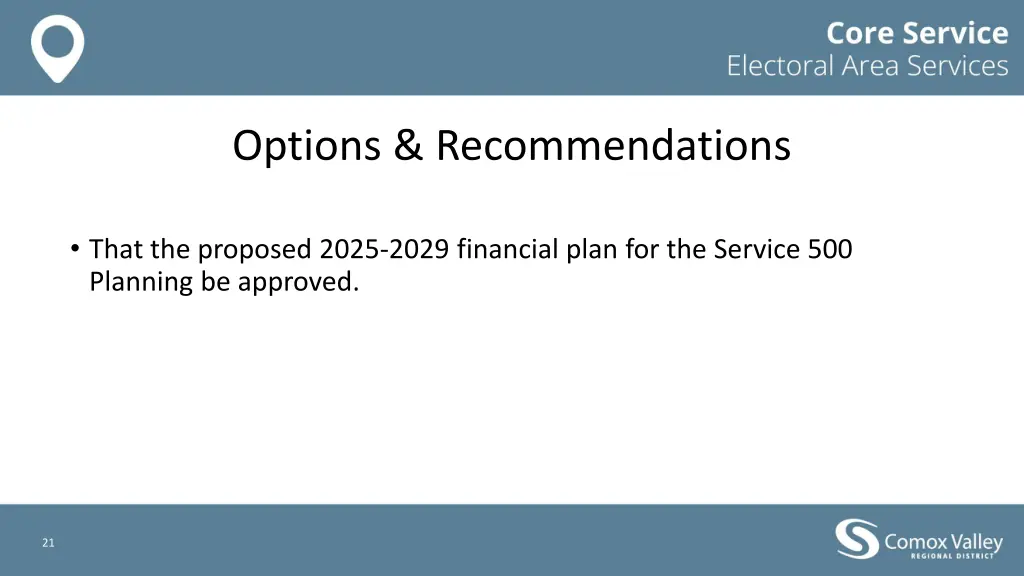 Core Service
Electoral Area Services

Options & Recommendations

• That the proposed 2025-2029 financial plan for the Service 500 Planning be approved.

21

Comox Valley
REGIONAL DISTRICT